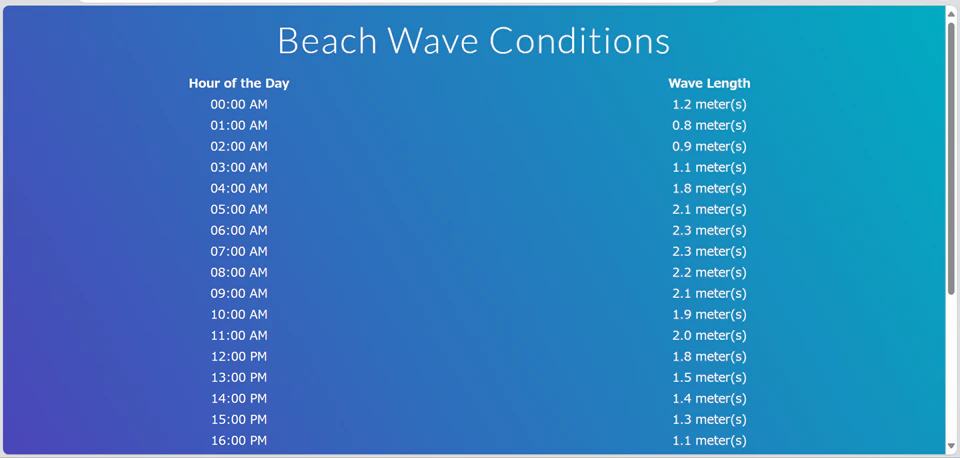 Beach Wave Conditions

| Hour of the Day | Wave Length |
|---|---|
| 00:00 AM | 1.2 meter(s) |
| 01:00 AM | 0.8 meter(s) |
| 02:00 AM | 0.9 meter(s) |
| 03:00 AM | 1.1 meter(s) |
| 04:00 AM | 1.8 meter(s) |
| 05:00 AM | 2.1 meter(s) |
| 06:00 AM | 2.3 meter(s) |
| 07:00 AM | 2.3 meter(s) |
| 08:00 AM | 2.2 meter(s) |
| 09:00 AM | 2.1 meter(s) |
| 10:00 AM | 1.9 meter(s) |
| 11:00 AM | 2.0 meter(s) |
| 12:00 PM | 1.8 meter(s) |
| 13:00 PM | 1.5 meter(s) |
| 14:00 PM | 1.4 meter(s) |
| 15:00 PM | 1.3 meter(s) |
| 16:00 PM | 1.1 meter(s) |